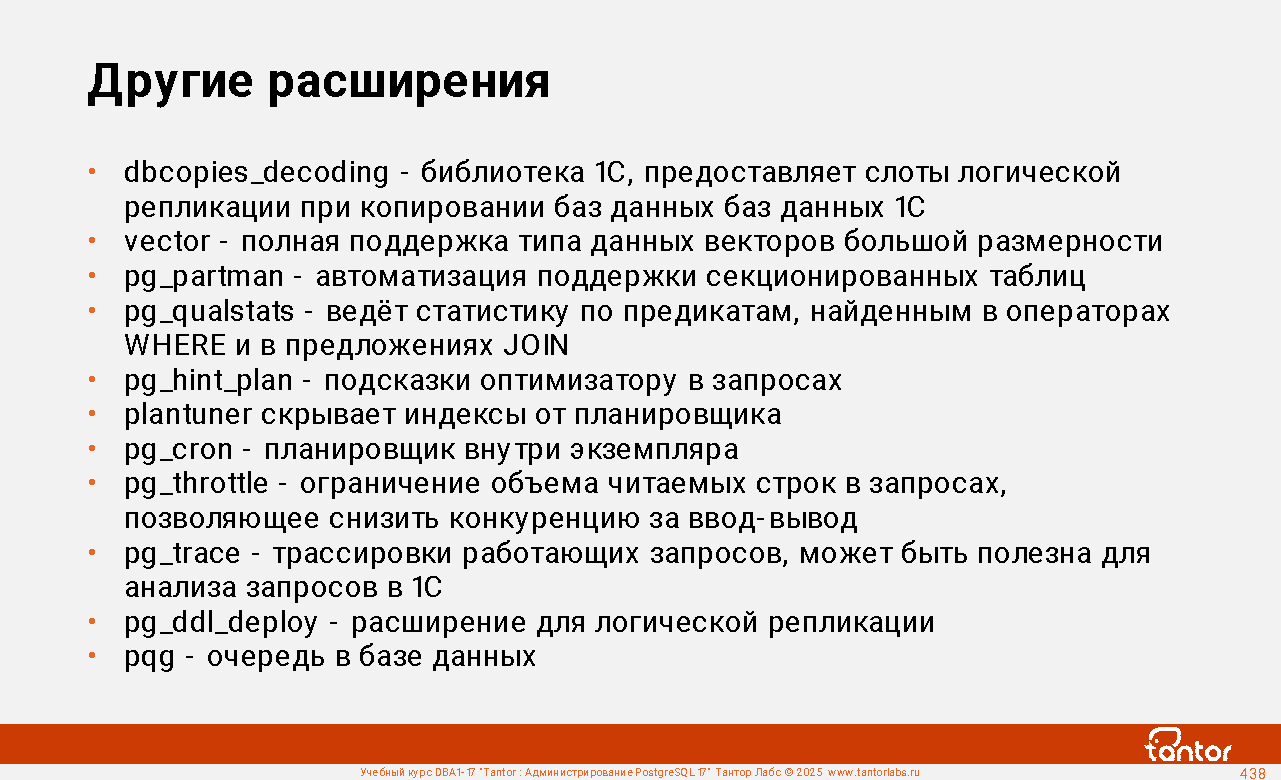 Другие расширения

• dbcopies_decoding - библиотека 1С, предоставляет слоты логической репликации при копировании баз данных баз данных 1С
• vector - полная поддержка типа данных векторов большой размерности
• pg_partman - автоматизация поддержки секционированных таблиц
• pg_qualstats - ведёт статистику по предикатам, найденным в операторах WHERE и в предложениях JOIN
• pg_hint_plan - подсказки оптимизатору в запросах
• plantuner скрывает индексы от планировщика
• pg_cron - планировщик внутри экземпляра
• pg_throttle - ограничение объема читаемых строк в запросах, позволяющее снизить конкуренцию за ввод-вывод
• pg_trace - трассировки работающих запросов, может быть полезна для анализа запросов в 1С
• pg_ddl_deploy - расширение для логической репликации
• pqg - очередь в базе данных

tantor

Учебный курс DBA1-17 "Tantor : Администрирование PostgreSQL 17" Тантор Лабс © 2025 www.tantorlabs.ru

438